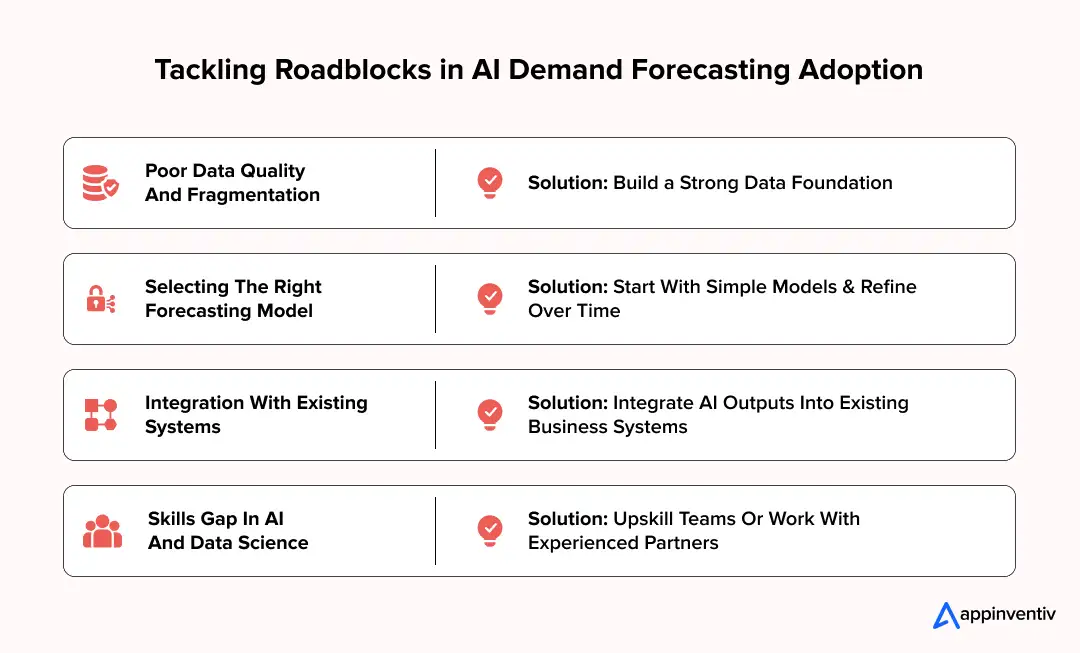 Tackling Roadblocks in AI Demand Forecasting Adoption

Poor Data Quality And Fragmentation

Solution: Build a Strong Data Foundation

Selecting The Right Forecasting Model

Solution: Start With Simple Models & Refine Over Time

Integration With Existing Systems

Solution: Integrate AI Outputs Into Existing Business Systems

Skills Gap In AI And Data Science

Solution: Upskill Teams Or Work With Experienced Partners

appinventiv